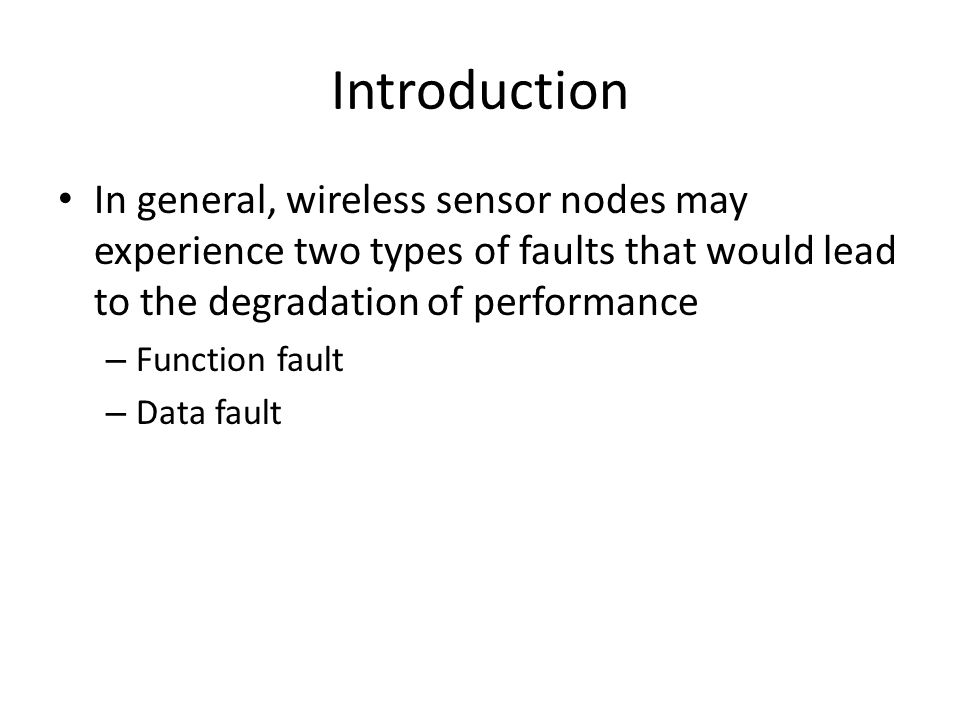 Introduction

• In general, wireless sensor nodes may experience two types of faults that would lead to the degradation of performance

– Function fault

– Data fault